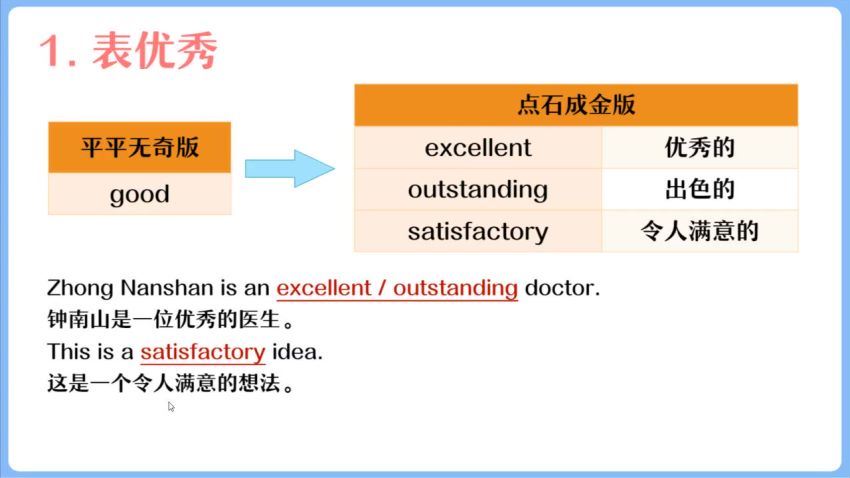 1. 表优秀

| 平平无奇版 |
|---|
| good |

| 点石成金版 | |
|---|---|
| excellent | 优秀的 |
| outstanding | 出色的 |
| satisfactory | 令人满意的 |

Zhong Nanshan is an excellent / outstanding doctor.
钟南山是一位优秀的医生。
This is a satisfactory idea.
这是一个令人满意的想法。